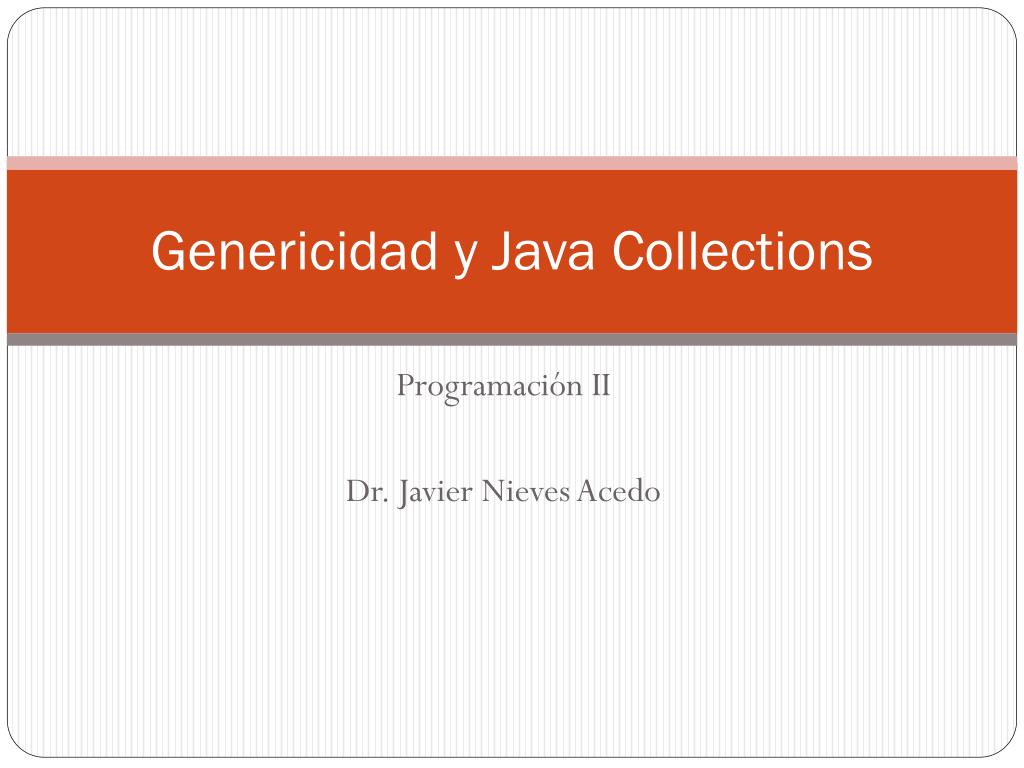 Genericidad y Java Collections

Programación II

Dr. Javier Nieves Acedo